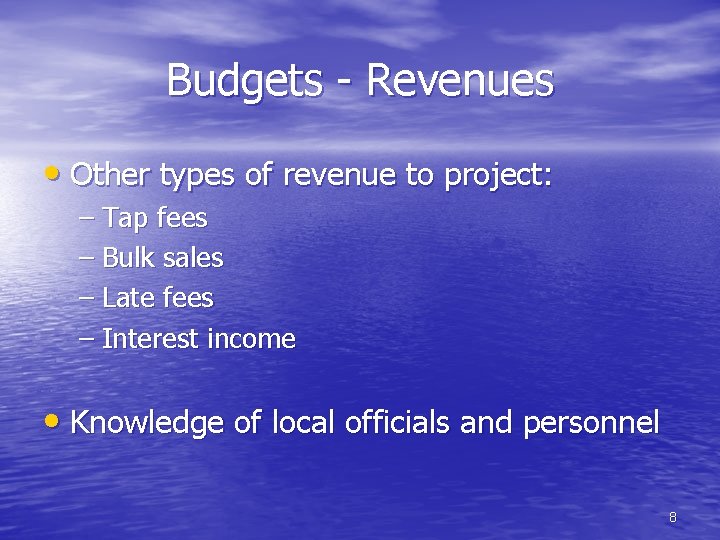 Budgets - Revenues

• Other types of revenue to project:
– Tap fees
– Bulk sales
– Late fees
– Interest income

• Knowledge of local officials and personnel

8